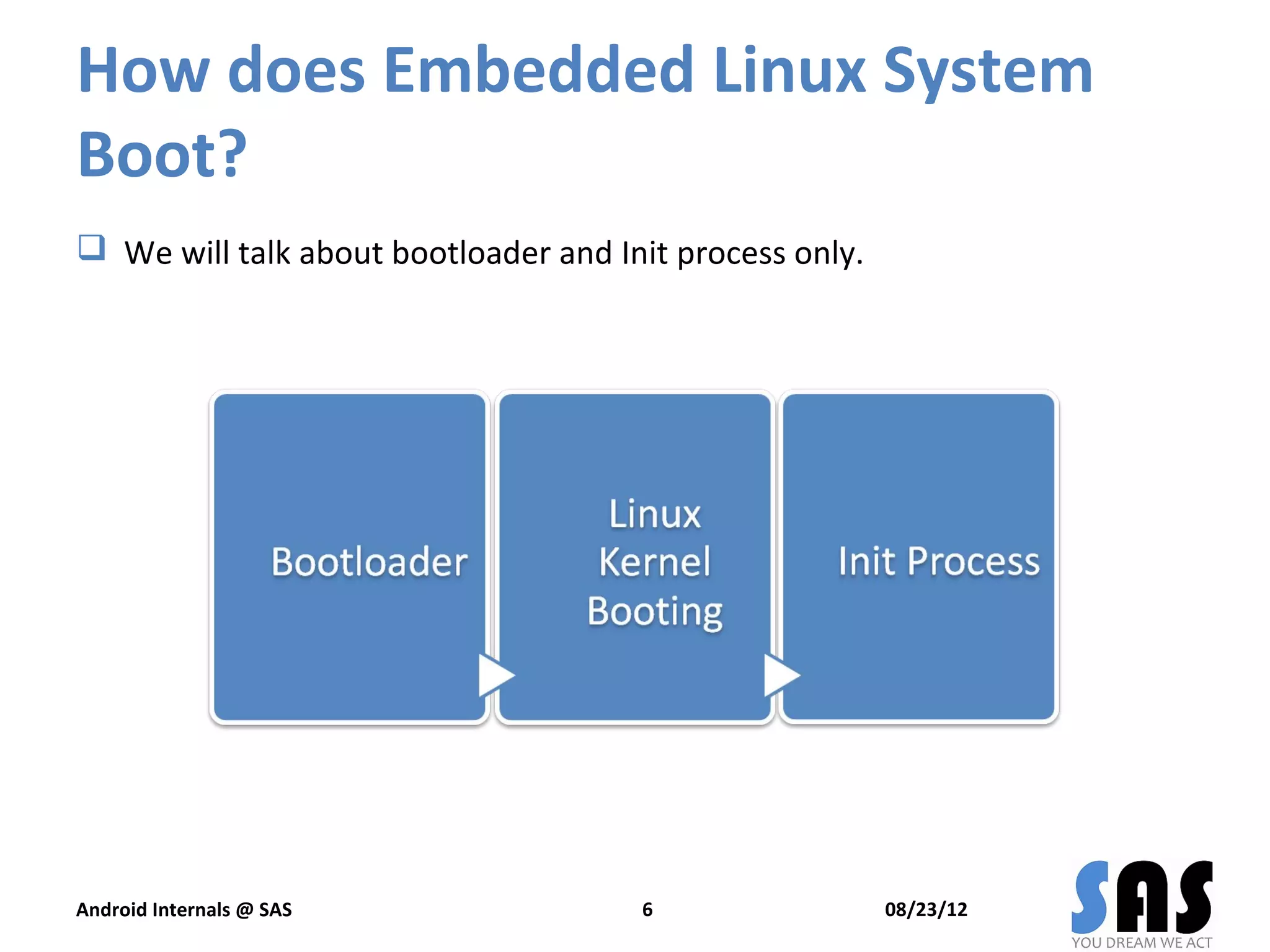 How does Embedded Linux System Boot?

❑ We will talk about bootloader and Init process only.

Bootloader

Linux Kernel Booting

Init Process

Android Internals @ SAS

6

08/23/12

SAS
YOU DREAM WE ACT